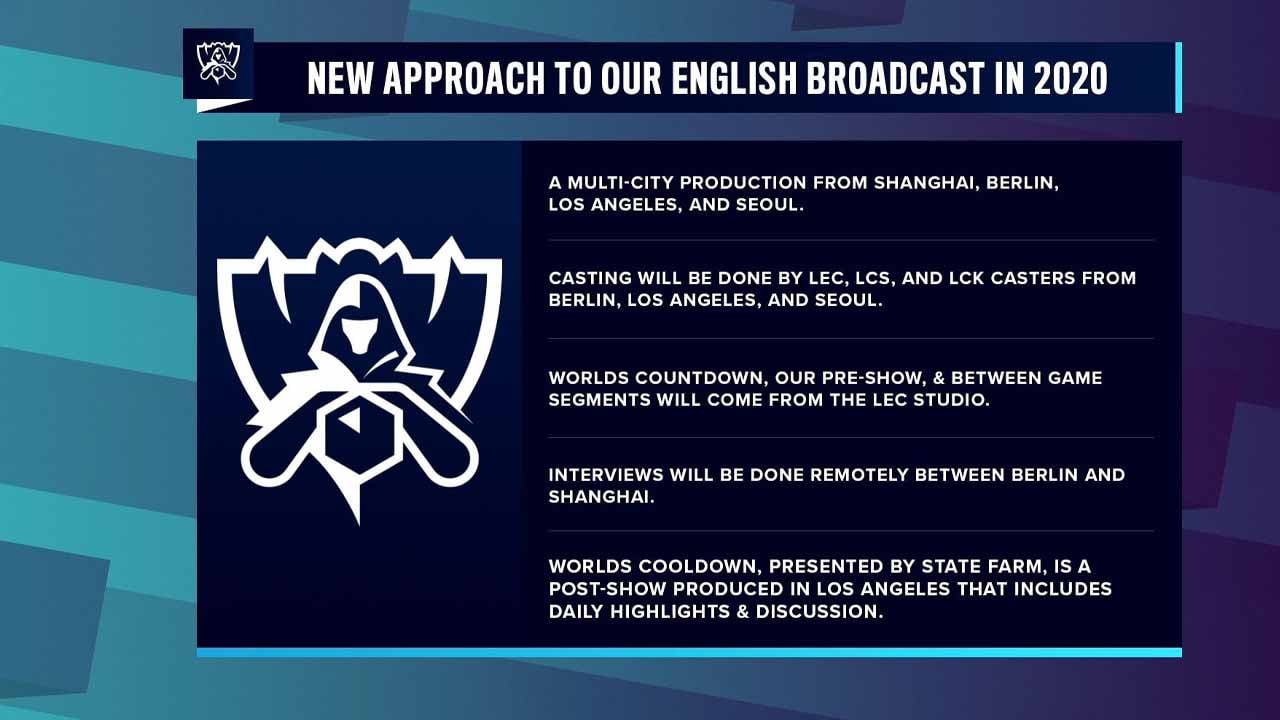 NEW APPROACH TO OUR ENGLISH BROADCAST IN 2020

A MULTI-CITY PRODUCTION FROM SHANGHAI, BERLIN, LOS ANGELES, AND SEOUL.

CASTING WILL BE DONE BY LEC, LCS, AND LCK CASTERS FROM BERLIN, LOS ANGELES, AND SEOUL.

WORLDS COUNTDOWN, OUR PRE-SHOW, & BETWEEN GAME SEGMENTS WILL COME FROM THE LEC STUDIO.

INTERVIEWS WILL BE DONE REMOTELY BETWEEN BERLIN AND SHANGHAI.

WORLDS COOLDOWN, PRESENTED BY STATE FARM, IS A POST-SHOW PRODUCED IN LOS ANGELES THAT INCLUDES DAILY HIGHLIGHTS & DISCUSSION.